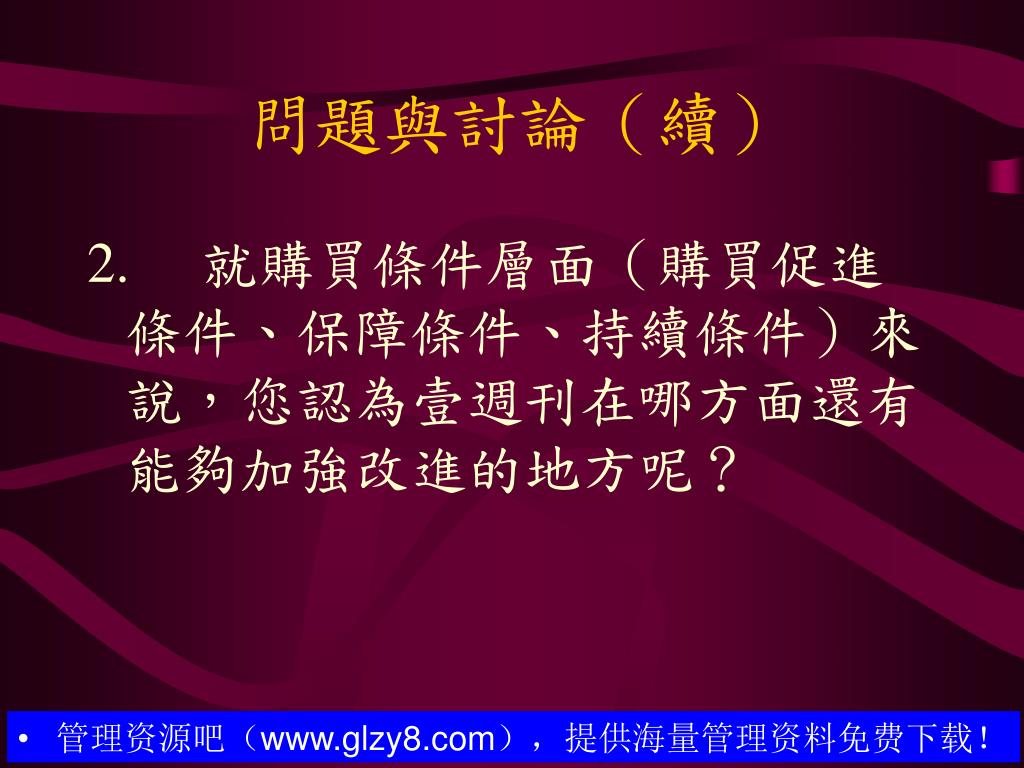 問題與討論（續）

2. 就購買條件層面（購買促進條件、保障條件、持續條件）來說，您認為壹週刊在哪方面還有能夠加強改進的地方呢？

• 管理资源吧（www.glzy8.com），提供海量管理资料免费下载！